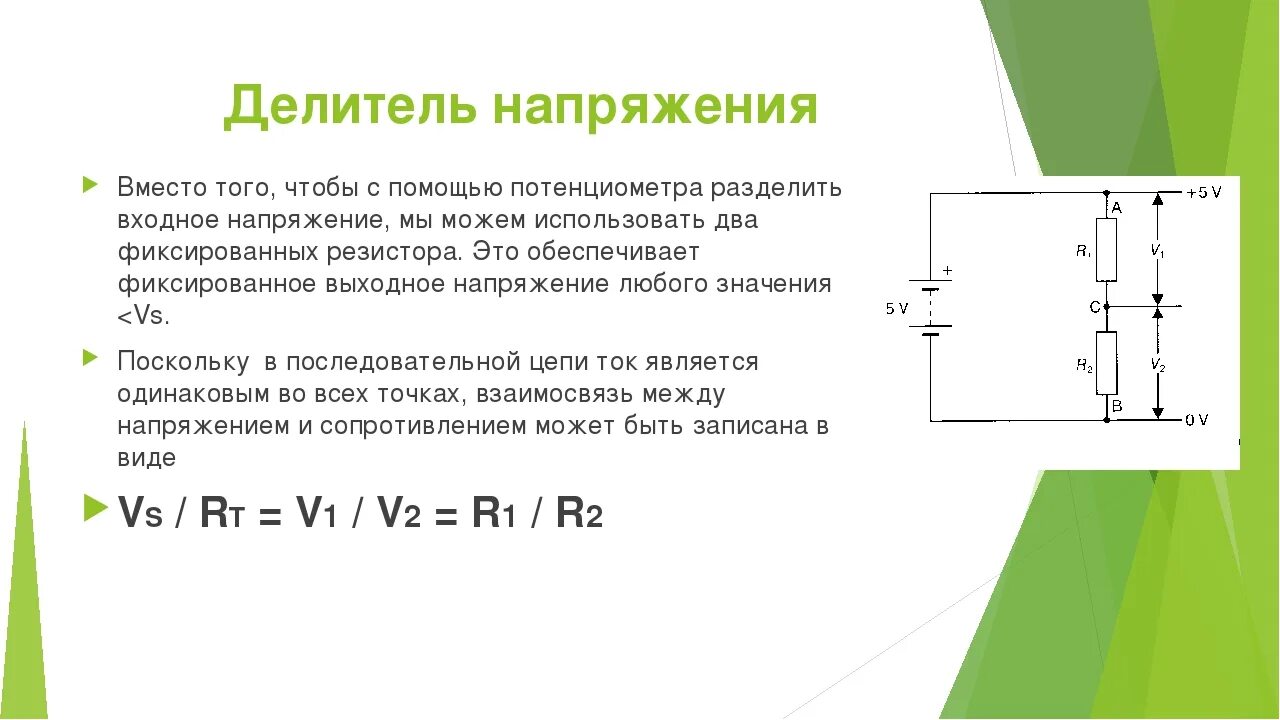 Делитель напряжения

Вместо того, чтобы с помощью потенциометра разделить входное напряжение, мы можем использовать два фиксированных резистора. Это обеспечивает фиксированное выходное напряжение любого значения <Vs.

Поскольку в последовательной цепи ток является одинаковым во всех точках, взаимосвязь между напряжением и сопротивлением может быть записана в виде

$V_S / R_T = V_1 / V_2 = R_1 / R_2$

+5 V
A
$R_1$
$V_1$
+
5 V
C
$R_2$
$V_2$
B
0 V